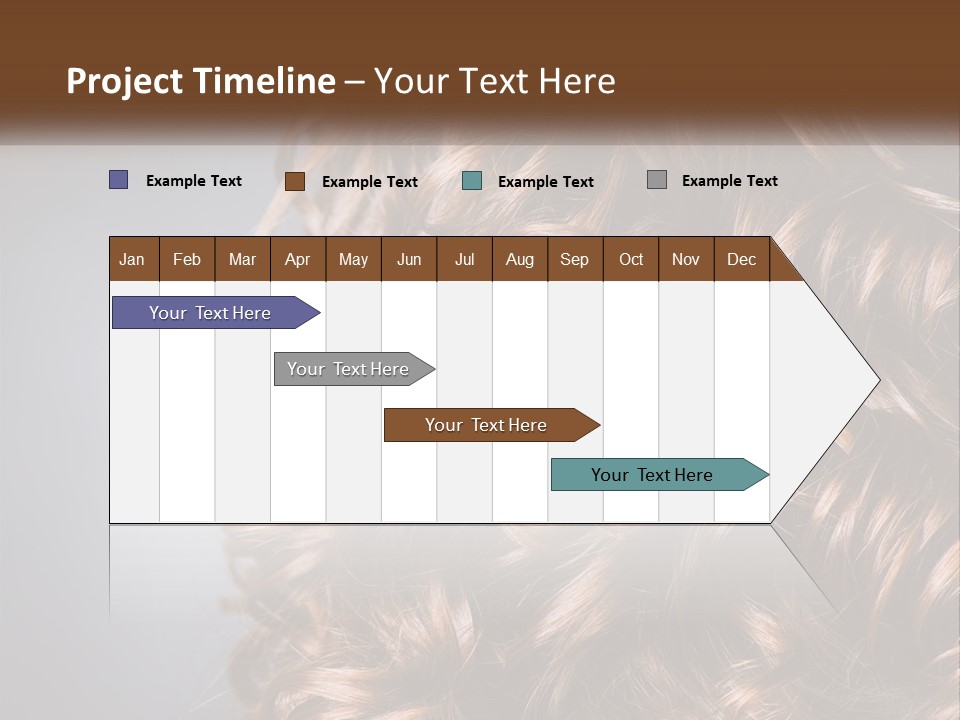 Project Timeline – Your Text Here

Example Text
Example Text
Example Text
Example Text

| Jan | Feb | Mar | Apr | May | Jun | Jul | Aug | Sep | Oct | Nov | Dec |
|---|---|---|---|---|---|---|---|---|---|---|---|

Your Text Here

Your Text Here

Your Text Here

Your Text Here